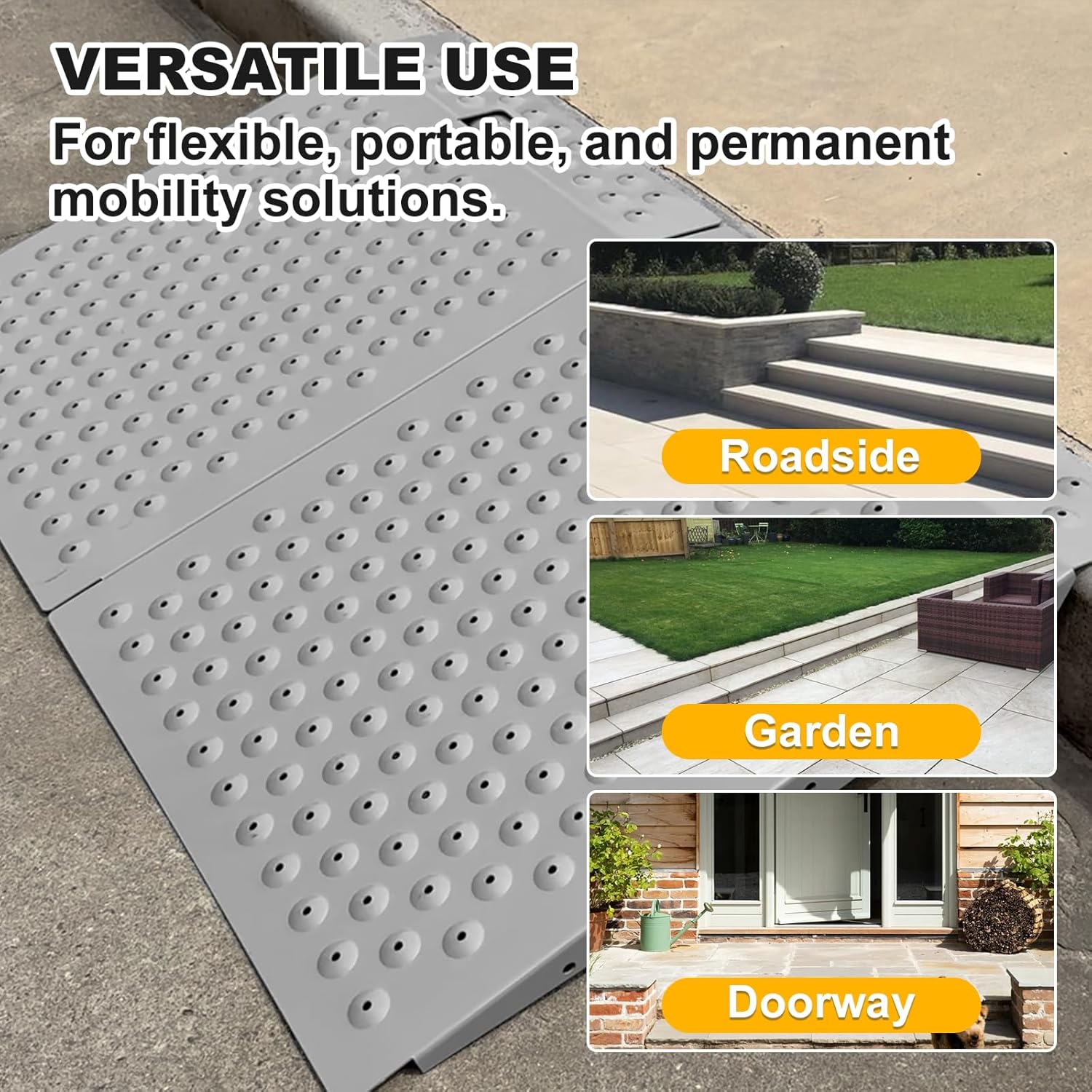 VERSATILE USE
For flexible, portable, and permanent mobility solutions.

Roadside

Garden

Doorway